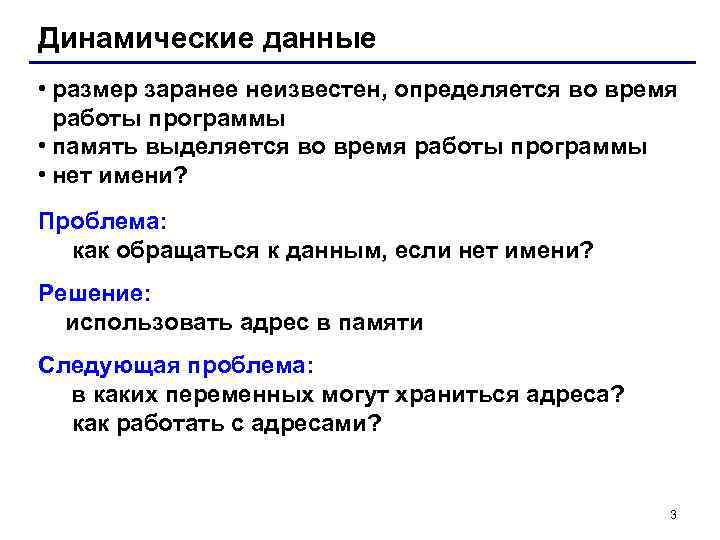 Динамические данные

• размер заранее неизвестен, определяется во время работы программы
• память выделяется во время работы программы
• нет имени?

Проблема:
как обращаться к данным, если нет имени?

Решение:
использовать адрес в памяти

Следующая проблема:
в каких переменных могут храниться адреса?
как работать с адресами?

3